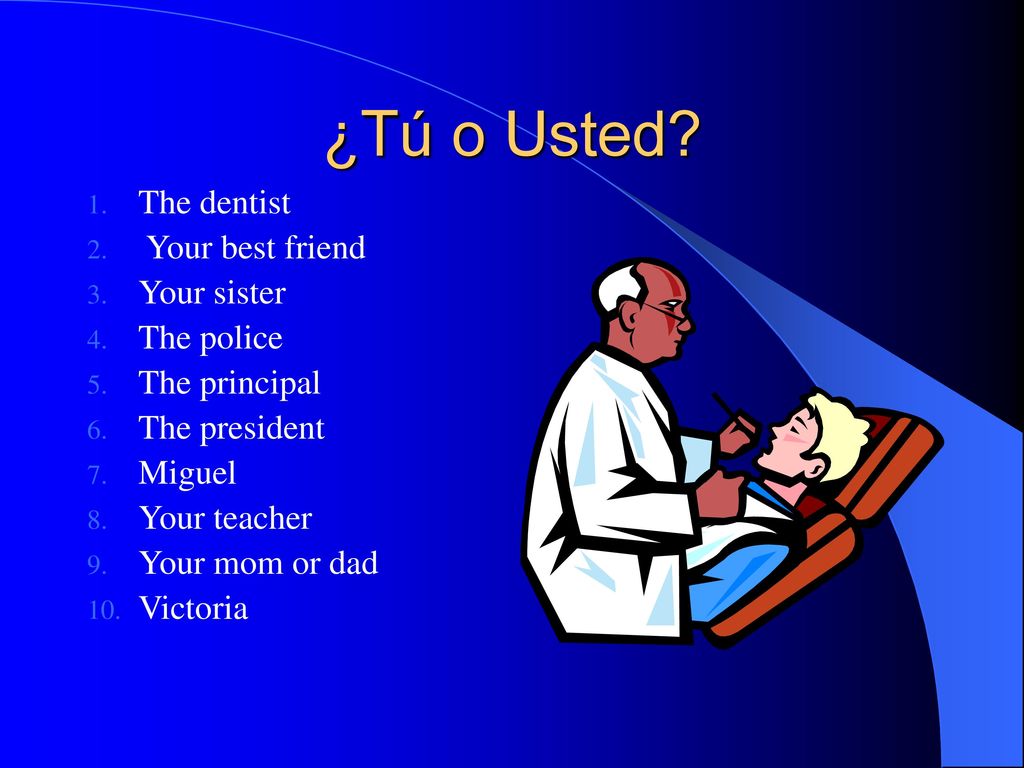 ¿Tú o Usted?

1. The dentist
2. Your best friend
3. Your sister
4. The police
5. The principal
6. The president
7. Miguel
8. Your teacher
9. Your mom or dad
10. Victoria